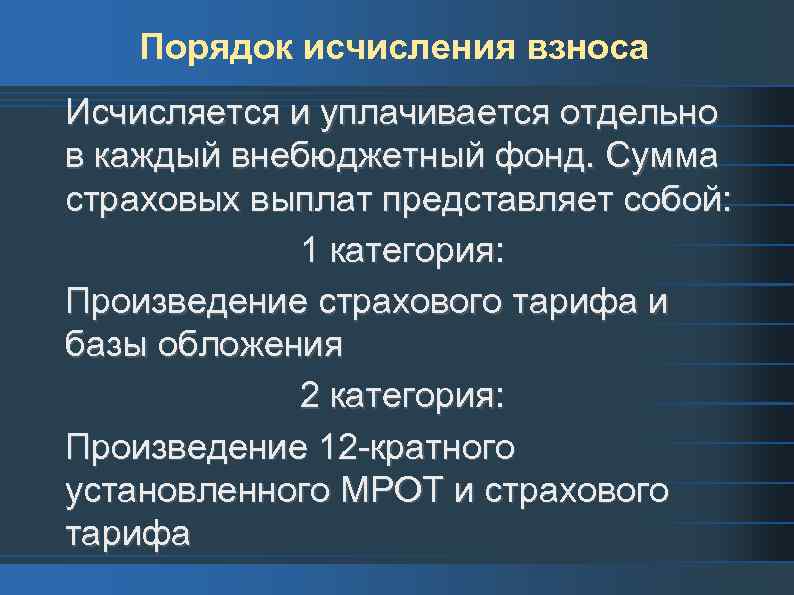 Порядок исчисления взноса

Исчисляется и уплачивается отдельно в каждый внебюджетный фонд. Сумма страховых выплат представляет собой:

1 категория:

Произведение страхового тарифа и базы обложения

2 категория:

Произведение 12-кратного установленного МРОТ и страхового тарифа